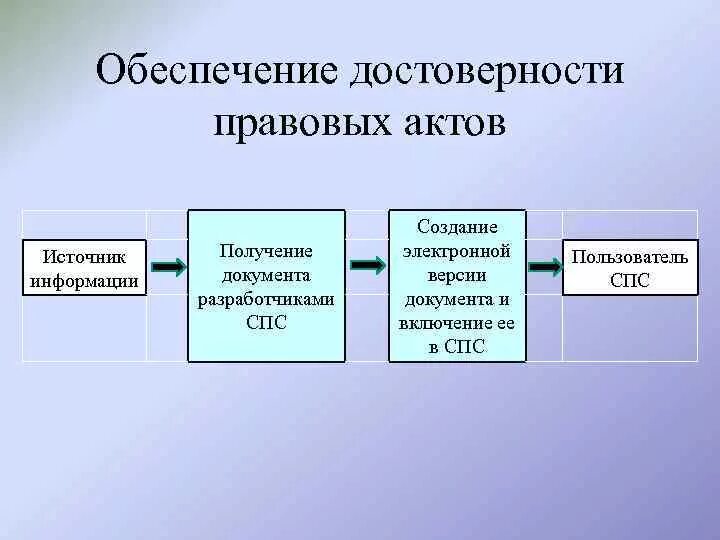 Обеспечение достоверности правовых актов

Источник информации

Получение документа разработчиками СПС

Создание электронной версии документа и включение ее в СПС

Пользователь СПС